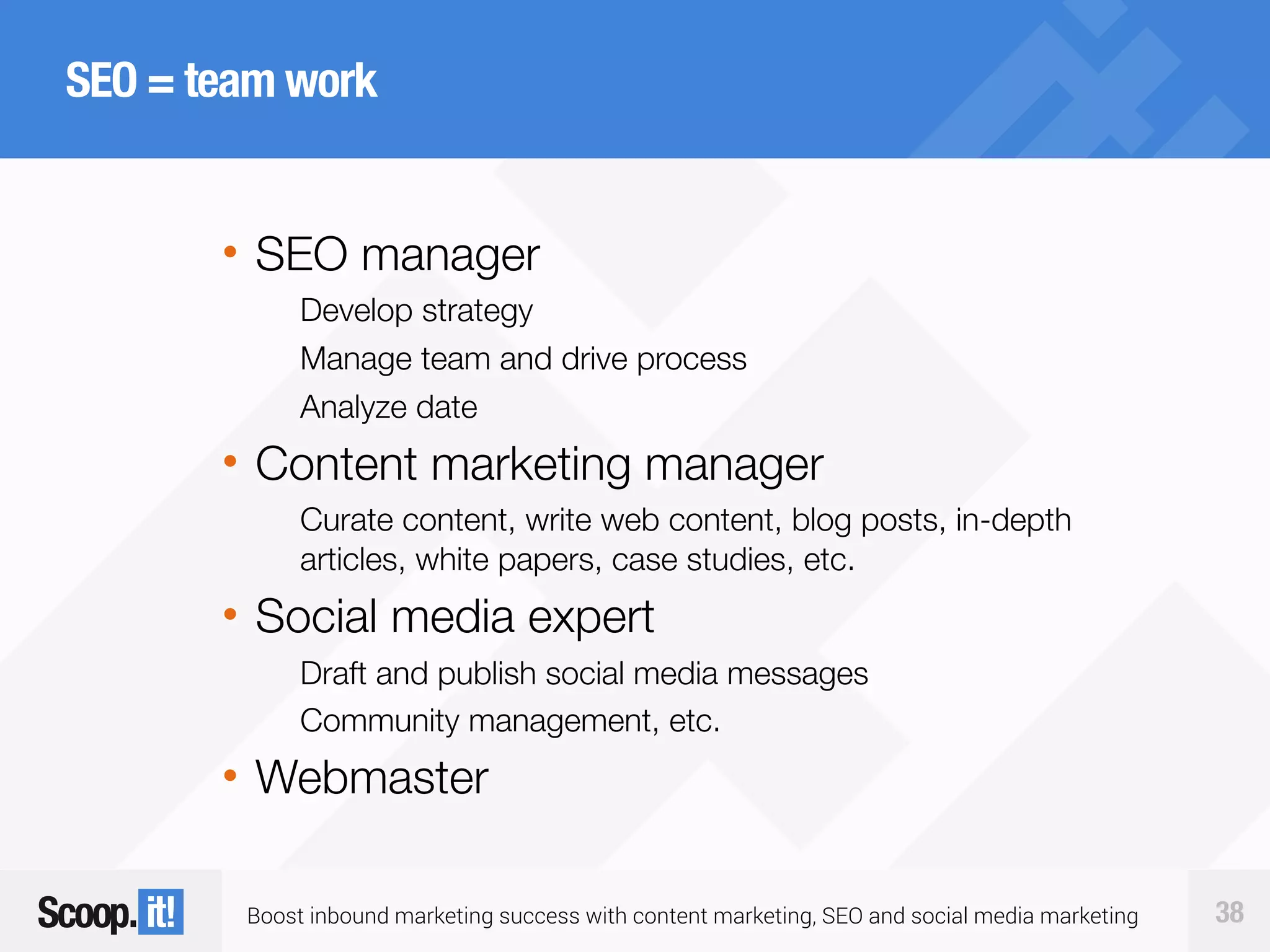 SEO = team work

• SEO manager

Develop strategy

Manage team and drive process

Analyze date

• Content marketing manager

Curate content, write web content, blog posts, in-depth articles, white papers, case studies, etc.

• Social media expert

Draft and publish social media messages

Community management, etc.

• Webmaster

Scoop.it!

Boost inbound marketing success with content marketing, SEO and social media marketing

38